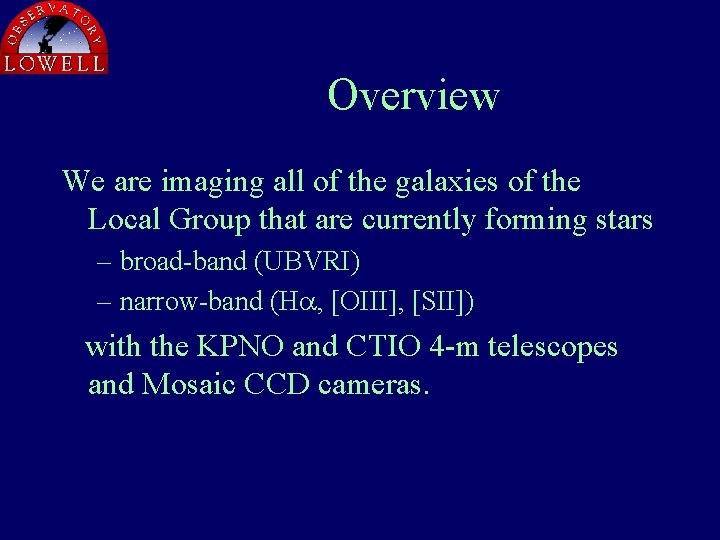 OBSERVATORY
LOWELL

Overview

We are imaging all of the galaxies of the Local Group that are currently forming stars

– broad-band (UBVRI)

– narrow-band (H$\alpha$, [OIII], [SII])

with the KPNO and CTIO 4-m telescopes and Mosaic CCD cameras.